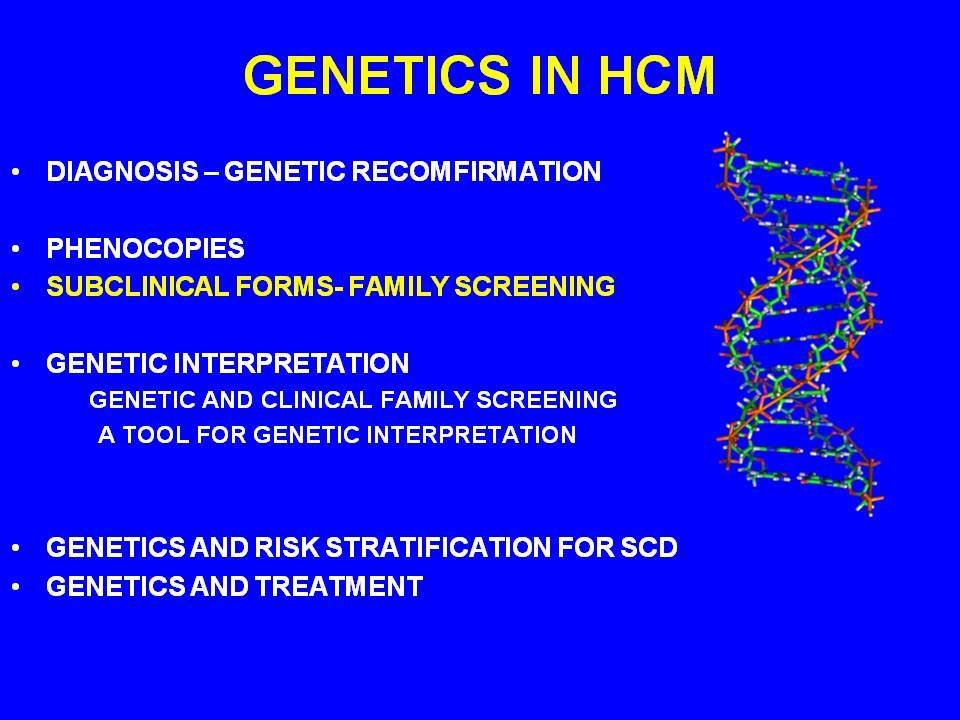 GENETICS IN HCM

• DIAGNOSIS – GENETIC RECOMFIRMATION

• PHENOCOPIES
• SUBCLINICAL FORMS- FAMILY SCREENING

• GENETIC INTERPRETATION
GENETIC AND CLINICAL FAMILY SCREENING
A TOOL FOR GENETIC INTERPRETATION

• GENETICS AND RISK STRATIFICATION FOR SCD
• GENETICS AND TREATMENT